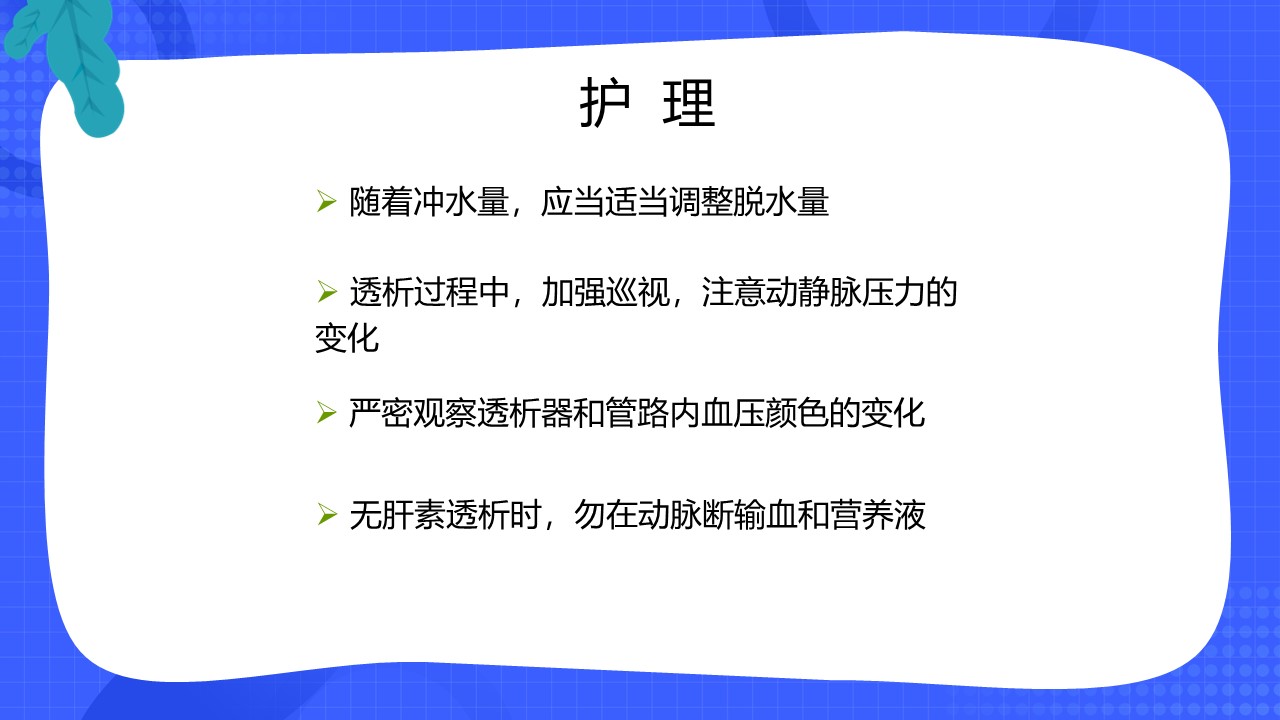 护 理

➢ 随着冲水量，应当适当调整脱水量

➢ 透析过程中，加强巡视，注意动静脉压力的变化

➢ 严密观察透析器和管路内血压颜色的变化

➢ 无肝素透析时，勿在动脉断输血和营养液